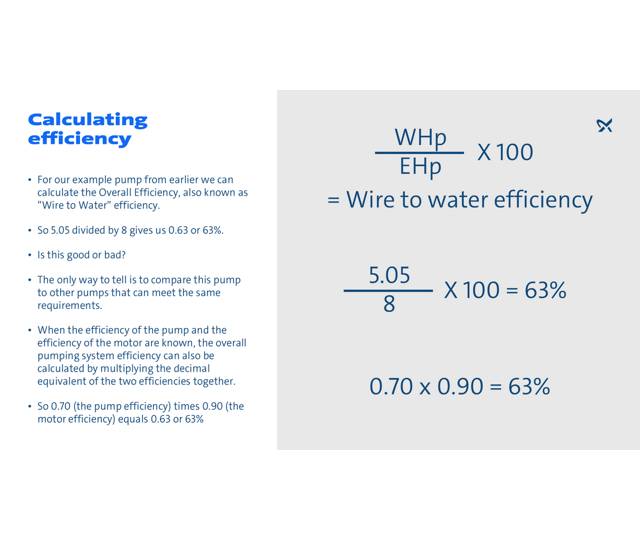 Calculating efficiency

• For our example pump from earlier we can calculate the Overall Efficiency, also known as "Wire to Water" efficiency.

• So 5.05 divided by 8 gives us 0.63 or 63%.

• Is this good or bad?

• The only way to tell is to compare this pump to other pumps that can meet the same requirements.

• When the efficiency of the pump and the efficiency of the motor are known, the overall pumping system efficiency can also be calculated by multiplying the decimal equivalent of the two efficiencies together.

• So 0.70 (the pump efficiency) times 0.90 (the motor efficiency) equals 0.63 or 63%

$\frac{WHp}{EHp}$ X 100

= Wire to water efficiency

$\frac{5.05}{8}$ X 100 = 63%

0.70 x 0.90 = 63%